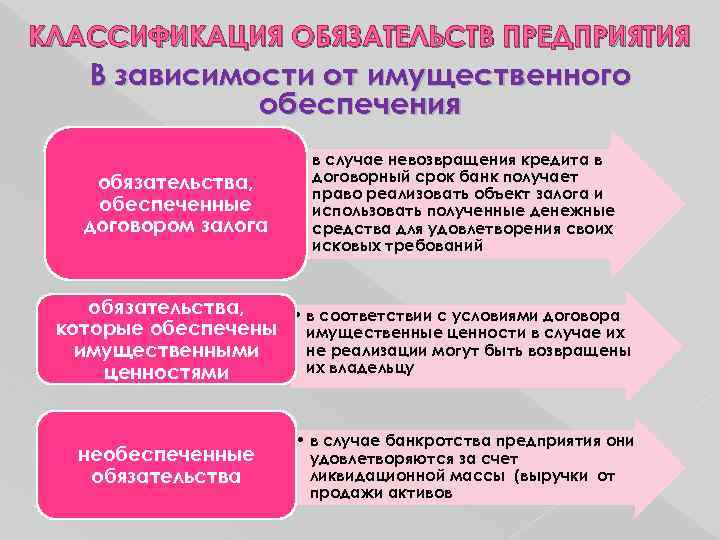 КЛАССИФИКАЦИЯ ОБЯЗАТЕЛЬСТВ ПРЕДПРИЯТИЯ

В зависимости от имущественного обеспечения

обязательства, обеспеченные договором залога

в случае невозвращения кредита в договорный срок банк получает право реализовать объект залога и использовать полученные денежные средства для удовлетворения своих исковых требований

обязательства, которые обеспечены имущественными ценностями

• в соответствии с условиями договора имущественные ценности в случае их не реализации могут быть возвращены их владельцу

необеспеченные обязательства

• в случае банкротства предприятия они удовлетворяются за счет ликвидационной массы (выручки от продажи активов